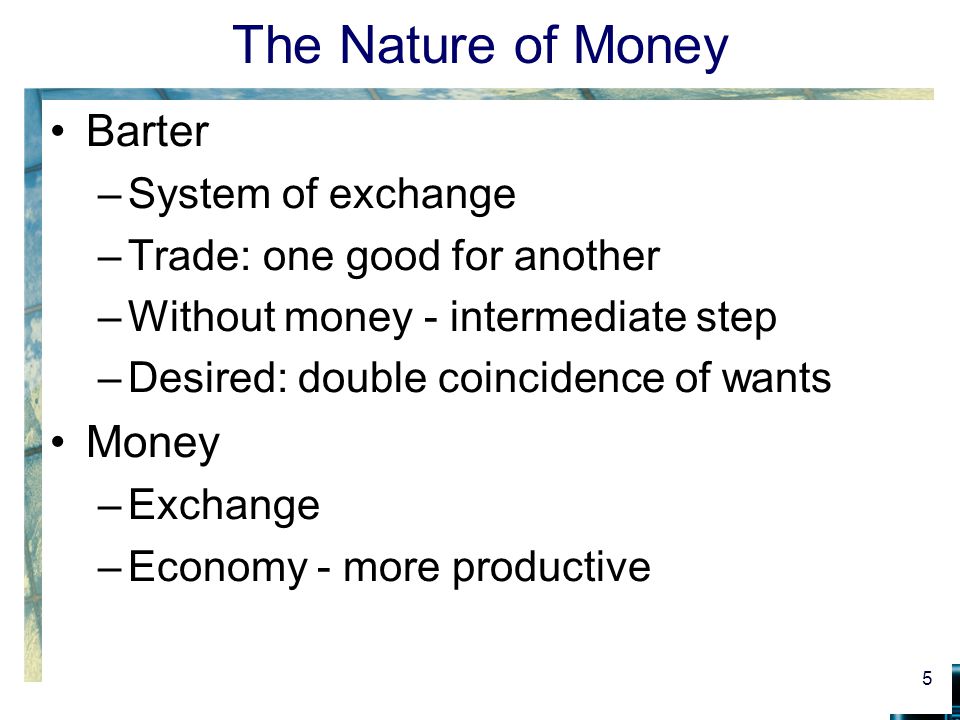 The Nature of Money

• Barter
– System of exchange
– Trade: one good for another
– Without money - intermediate step
– Desired: double coincidence of wants

• Money
– Exchange
– Economy - more productive

5